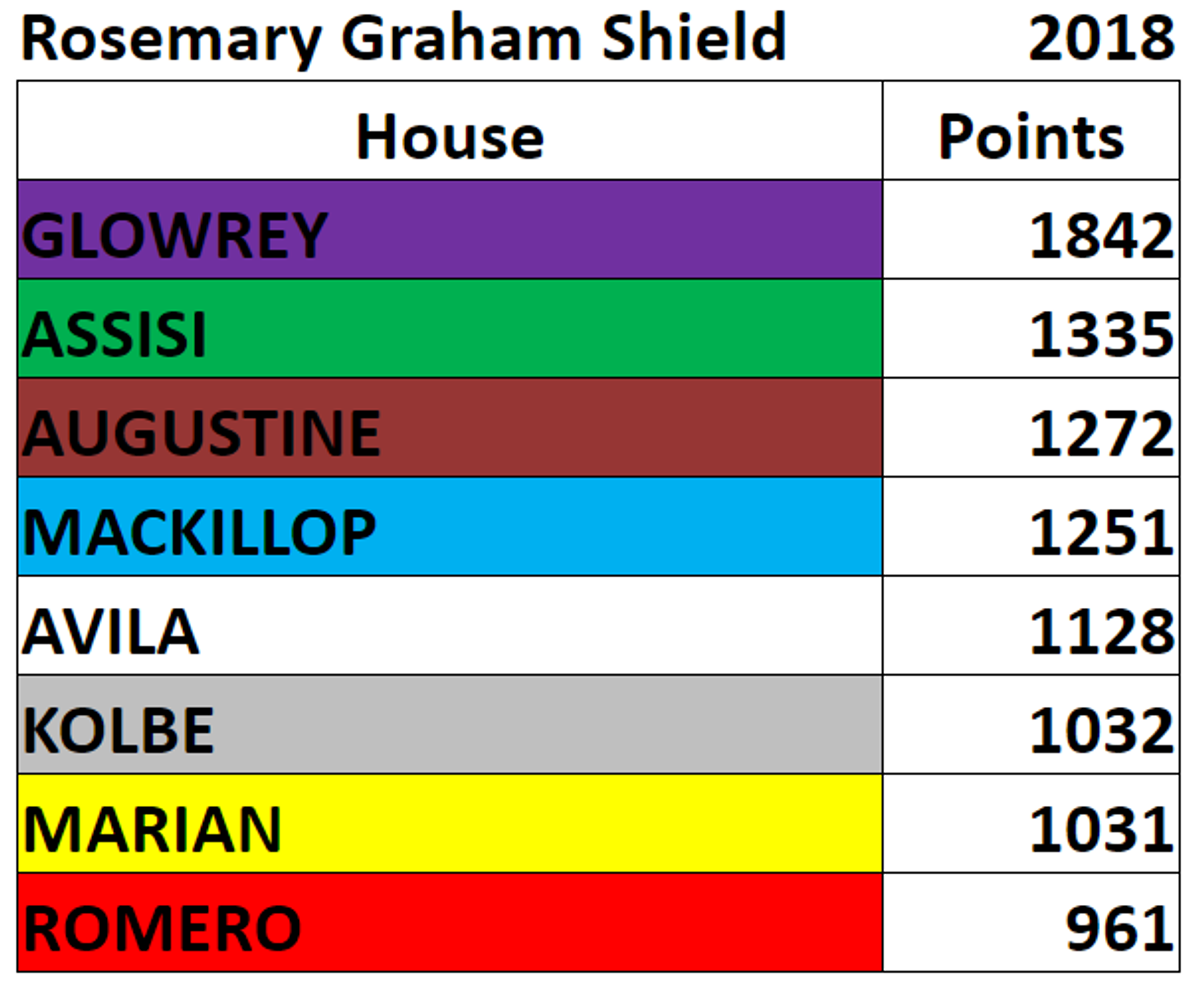 Rosemary Graham Shield 2018

| House | Points |
|---|---|
| GLOWREY | 1842 |
| ASSISI | 1335 |
| AUGUSTINE | 1272 |
| MACKILLOP | 1251 |
| AVILA | 1128 |
| KOLBE | 1032 |
| MARIAN | 1031 |
| ROMERO | 961 |